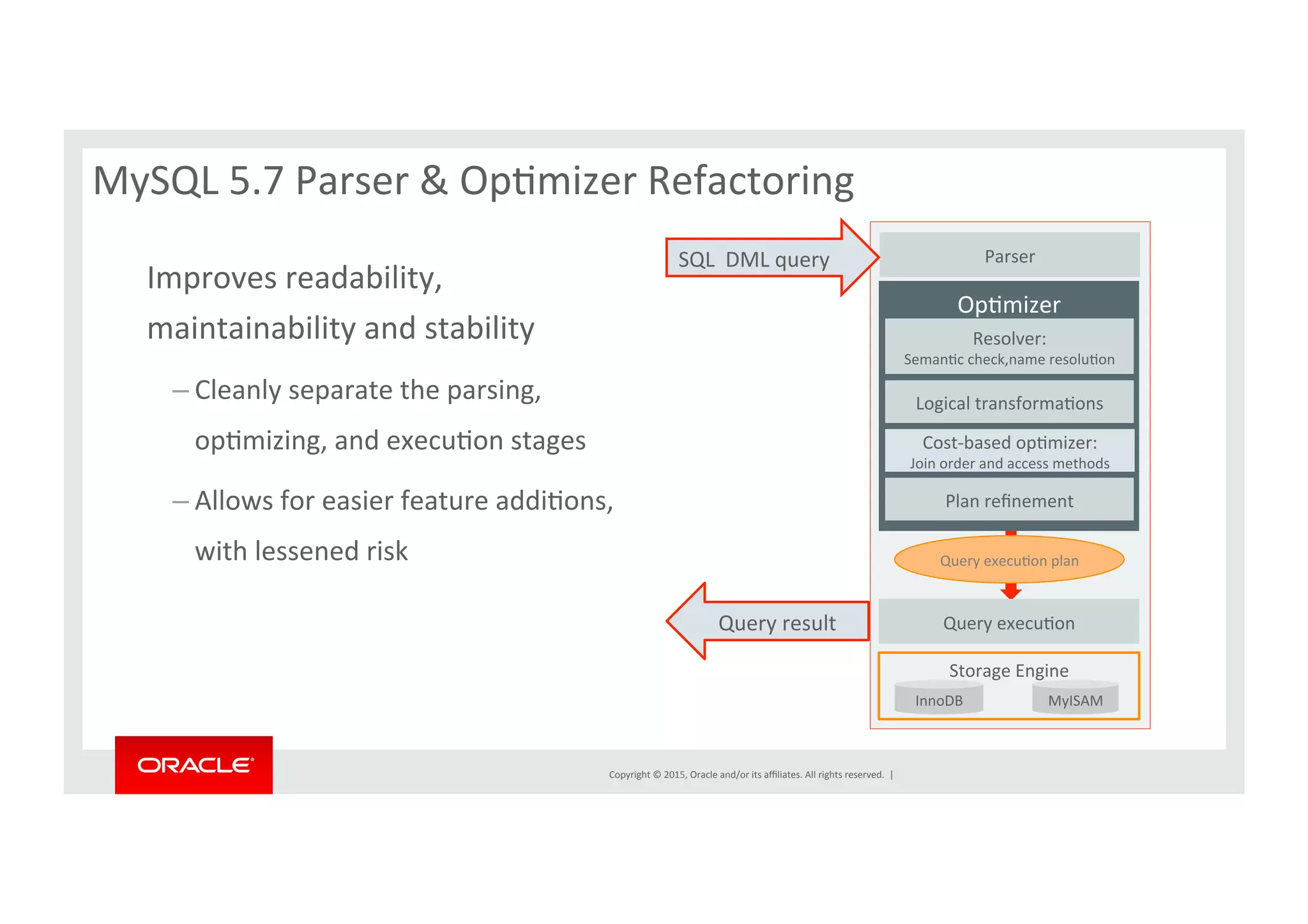 MySQL 5.7 Parser & Optimizer Refactoring

Improves readability, maintainability and stability

– Cleanly separate the parsing, optimizing, and execution stages

– Allows for easier feature additions, with lessened risk

SQL DML query

Parser

Optimizer

Resolver:
Semantic check,name resolution

Logical transformations

Cost-based optimizer:
Join order and access methods

Plan refinement

Query execution plan

Query result

Query execution

Storage Engine

InnoDB

MyISAM

ORACLE

Copyright © 2015, Oracle and/or its affiliates. All rights reserved. |